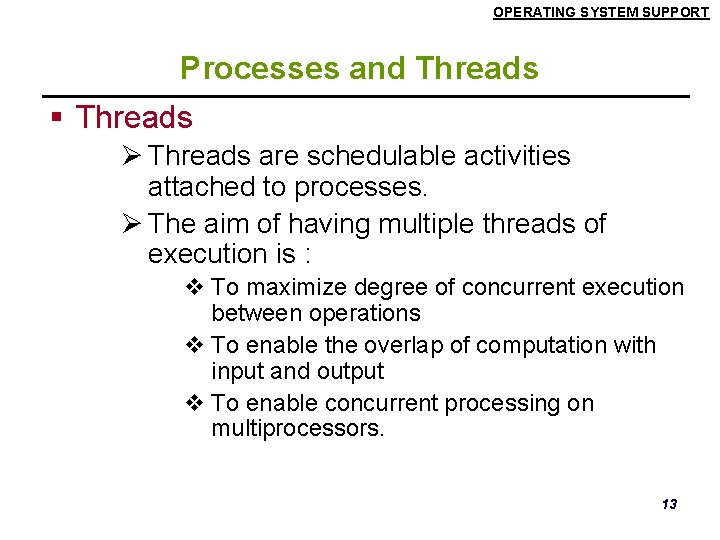 OPERATING SYSTEM SUPPORT

Processes and Threads

▪ Threads

➢ Threads are schedulable activities attached to processes.

➢ The aim of having multiple threads of execution is :

❖ To maximize degree of concurrent execution between operations

❖ To enable the overlap of computation with input and output

❖ To enable concurrent processing on multiprocessors.

13